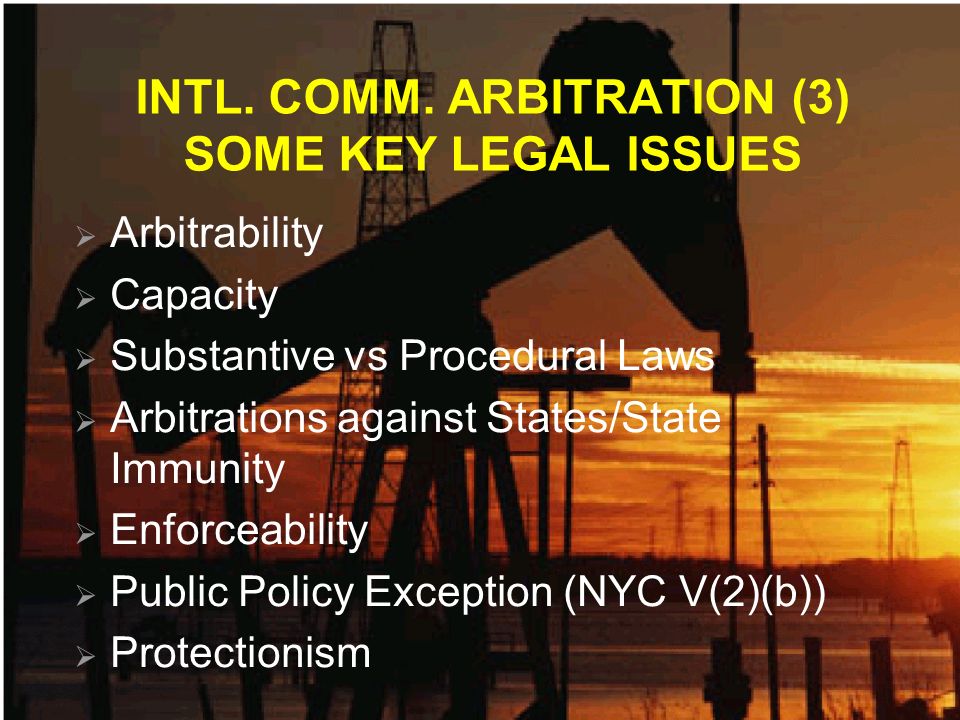 INTL. COMM. ARBITRATION (3)
SOME KEY LEGAL ISSUES

➢ Arbitrability
➢ Capacity
➢ Substantive vs Procedural Laws
➢ Arbitrations against States/State Immunity
➢ Enforceability
➢ Public Policy Exception (NYC V(2)(b))
➢ Protectionism